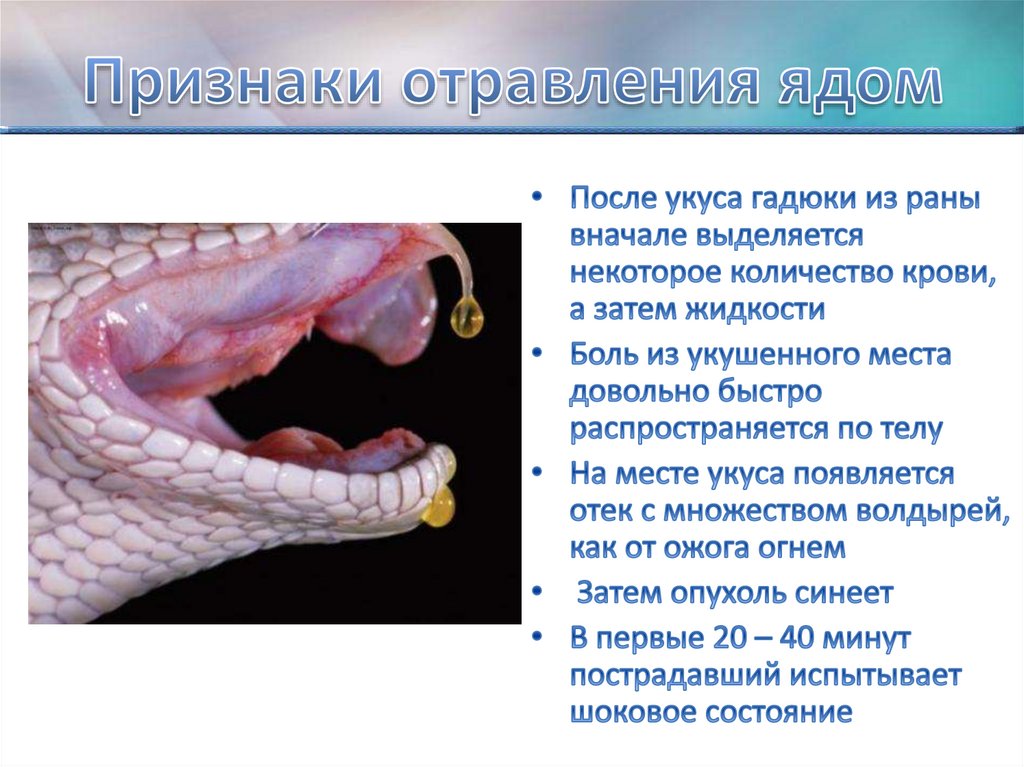 Признаки отравления ядом

• После укуса гадюки из раны вначале выделяется некоторое количество крови, а затем жидкости
• Боль из укушенного места довольно быстро распространяется по телу
• На месте укуса появляется отек с множеством волдырей, как от ожога огнем
• Затем опухоль синеет
• В первые 20 – 40 минут пострадавший испытывает шоковое состояние